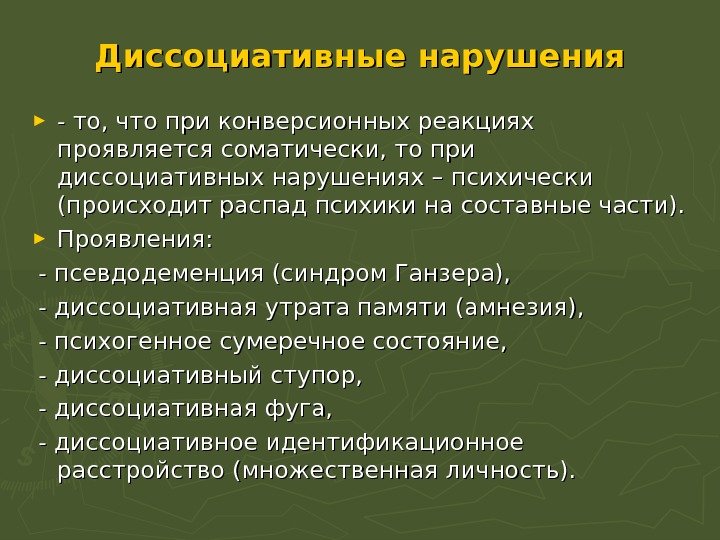 Диссоциативные нарушения

- то, что при конверсионных реакциях проявляется соматически, то при диссоциативных нарушениях – психически (происходит распад психики на составные части).

Проявления:

- псевдодеменция (синдром Ганзера),

- диссоциативная утрата памяти (амнезия),

- психогенное сумеречное состояние,

- диссоциативный ступор,

- диссоциативная фуга,

- диссоциативное идентификационное расстройство (множественная личность).